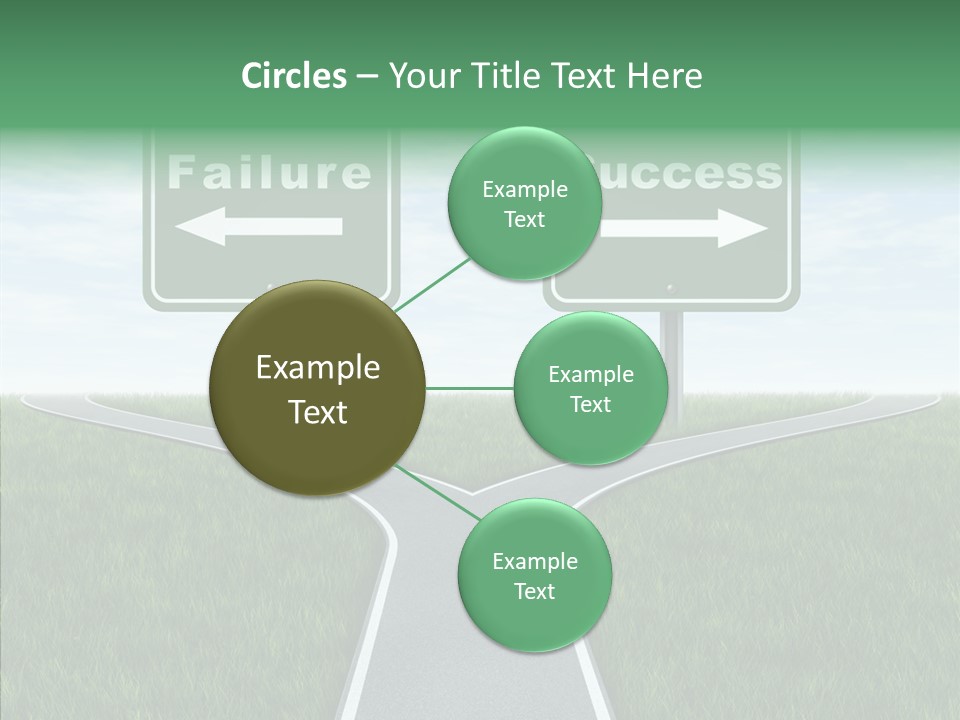 Circles – Your Title Text Here

Failure

uccess

Example Text

Example Text

Example Text

Example Text